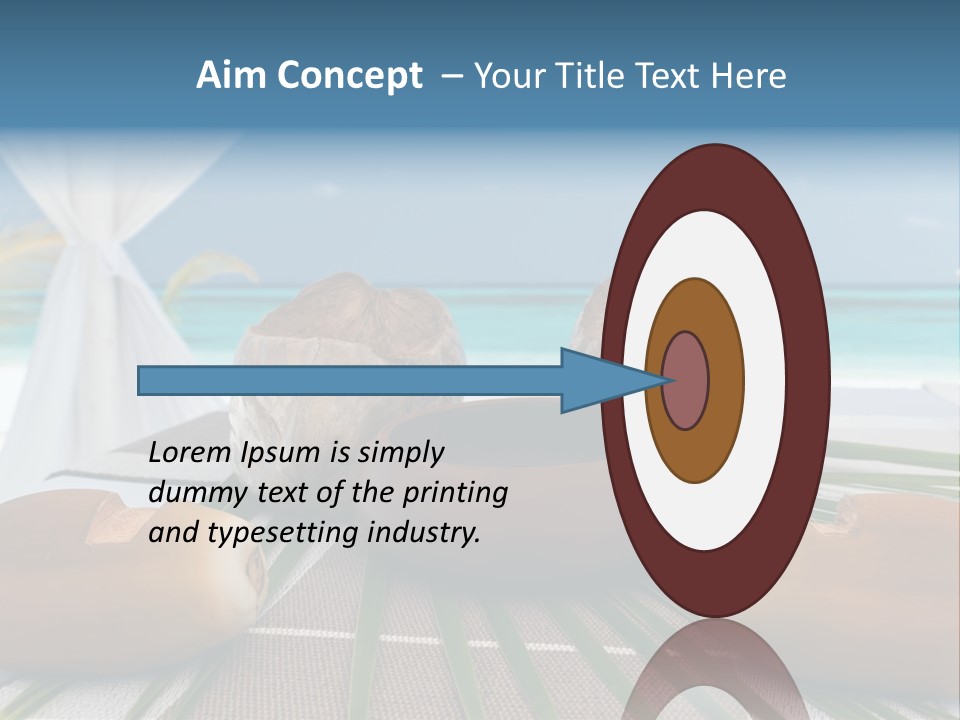 Aim Concept – Your Title Text Here

Lorem Ipsum is simply dummy text of the printing and typesetting industry.